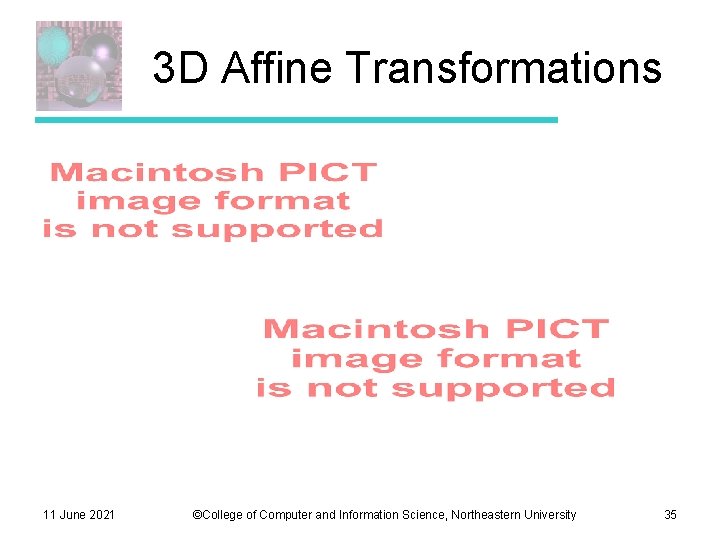 3D Affine Transformations

Macintosh PICT image format is not supported

Macintosh PICT image format is not supported

11 June 2021

©College of Computer and Information Science, Northeastern University

35